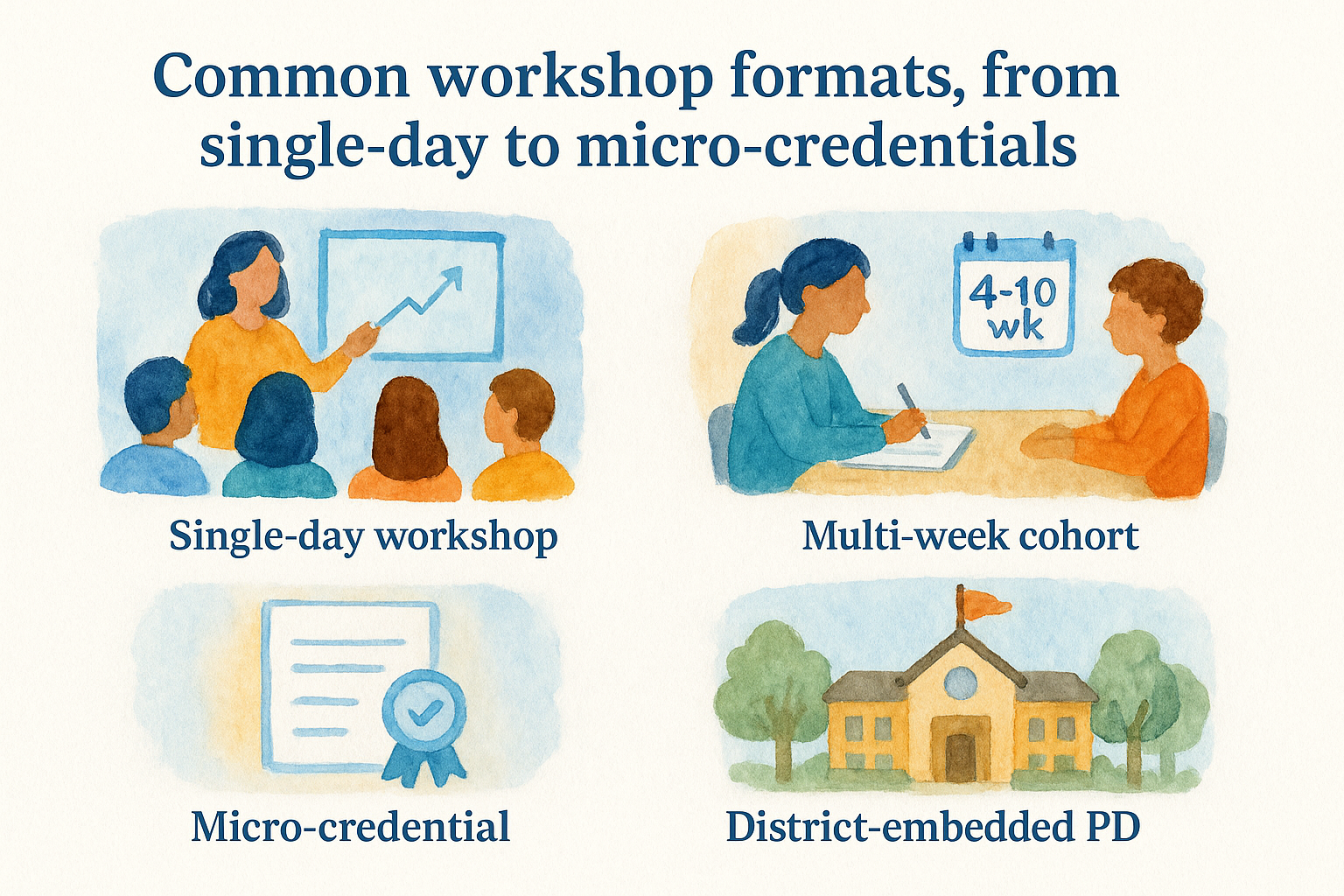 Common workshop formats, from single-day to micro-credentials

Single-day workshop

4-10 wk

Multi-week cohort

Micro-credential

District-embedded PD